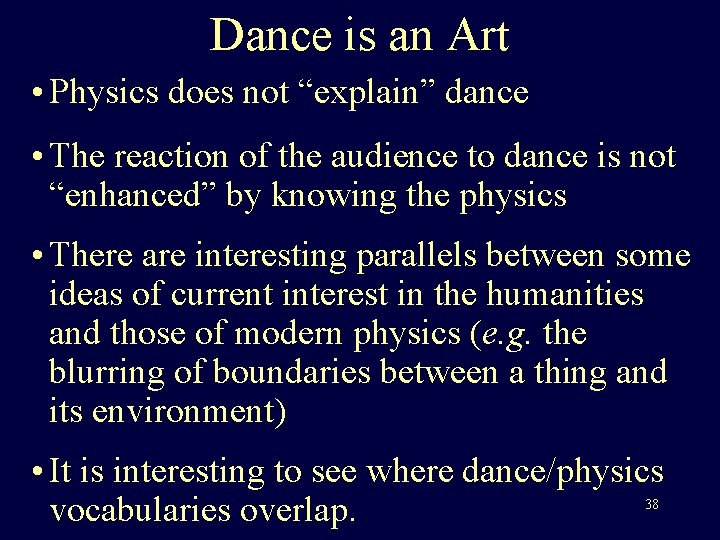 Dance is an Art

• Physics does not “explain” dance

• The reaction of the audience to dance is not “enhanced” by knowing the physics

• There are interesting parallels between some ideas of current interest in the humanities and those of modern physics (e.g. the blurring of boundaries between a thing and its environment)

• It is interesting to see where dance/physics vocabularies overlap.

38